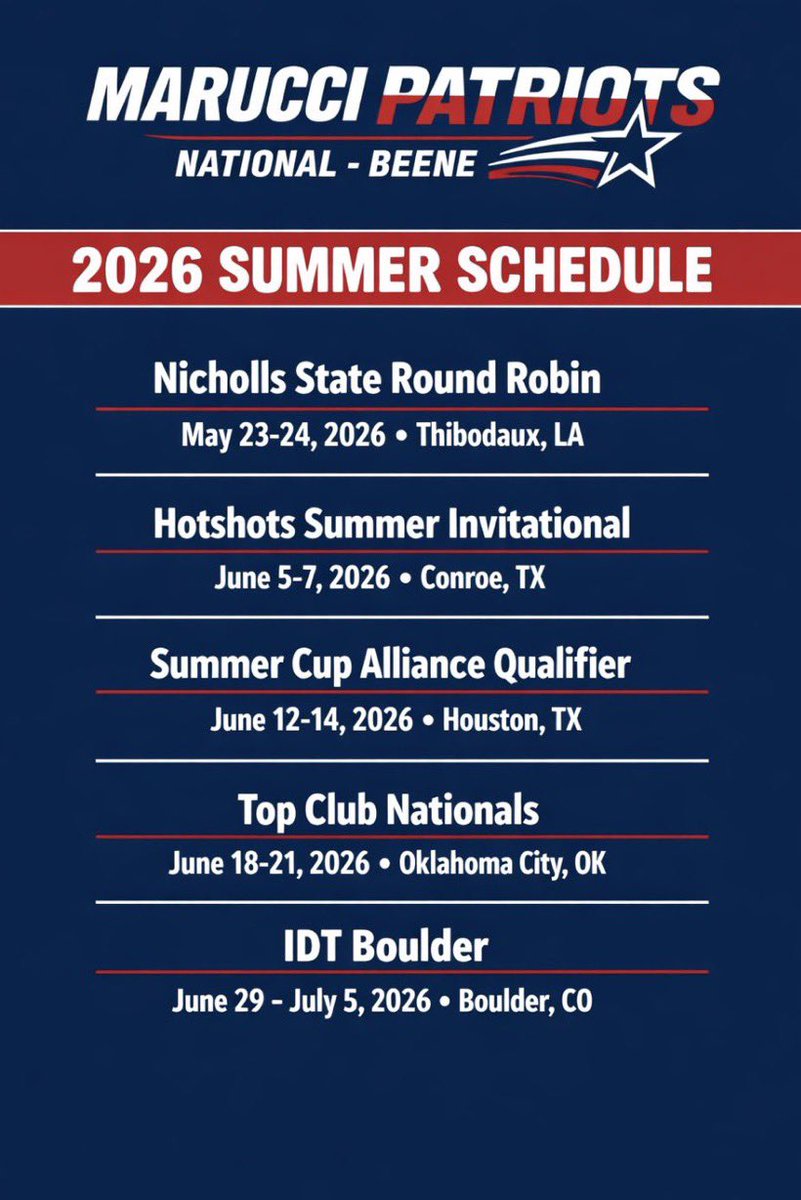 MARUCCI PATRIOTS
NATIONAL - BEENE

2026 SUMMER SCHEDULE

Nicholls State Round Robin
May 23-24, 2026 • Thibodaux, LA

Hotshots Summer Invitational
June 5-7, 2026 • Conroe, TX

Summer Cup Alliance Qualifier
June 12-14, 2026 • Houston, TX

Top Club Nationals
June 18-21, 2026 • Oklahoma City, OK

IDT Boulder
June 29 - July 5, 2026 • Boulder, CO